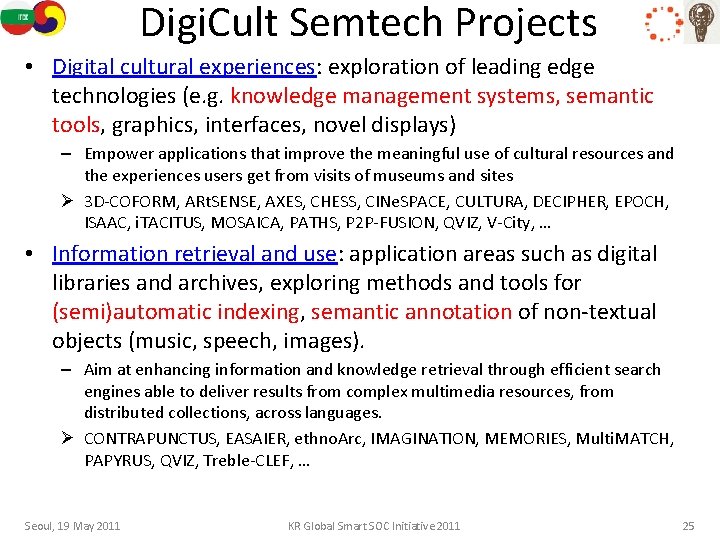 DigiCult Semtech Projects

• Digital cultural experiences: exploration of leading edge technologies (e.g. knowledge management systems, semantic tools, graphics, interfaces, novel displays)

– Empower applications that improve the meaningful use of cultural resources and the experiences users get from visits of museums and sites

➢ 3D-COFORM, ARtSENSE, AXES, CHESS, CINeSPACE, CULTURA, DECIPHER, EPOCH, ISAAC, iTACITUS, MOSAICA, PATHS, P2P-FUSION, QVIZ, V-City, …

• Information retrieval and use: application areas such as digital libraries and archives, exploring methods and tools for (semi)automatic indexing, semantic annotation of non-textual objects (music, speech, images).

– Aim at enhancing information and knowledge retrieval through efficient search engines able to deliver results from complex multimedia resources, from distributed collections, across languages.

➢ CONTRAPUNCTUS, EASAIER, ethnoArc, IMAGINATION, MEMORIES, MultiMATCH, PAPYRUS, QVIZ, Treble-CLEF, …

Seoul, 19 May 2011 KR Global Smart SOC Initiative 2011 25